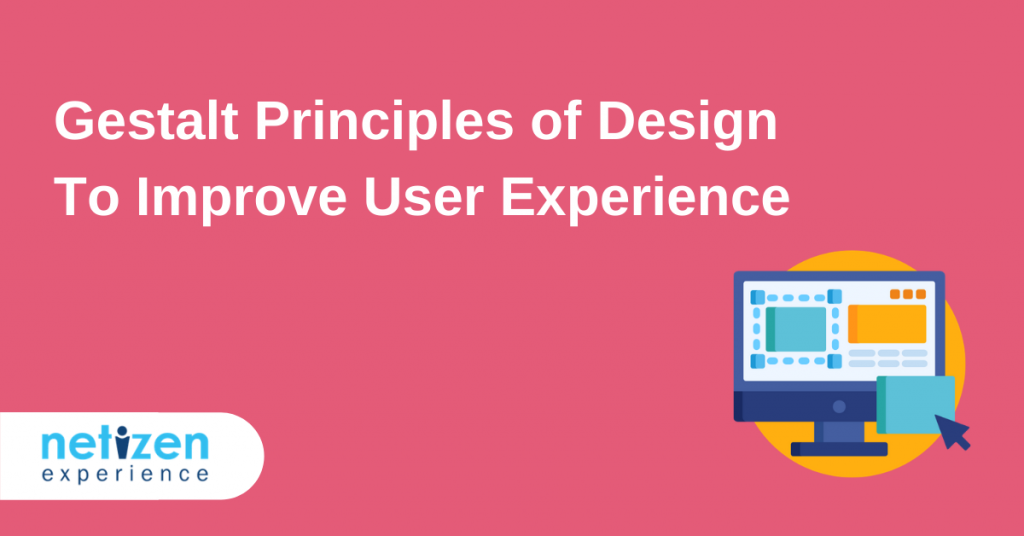 Gestalt Principles of Design
To Improve User Experience

netizen
experience